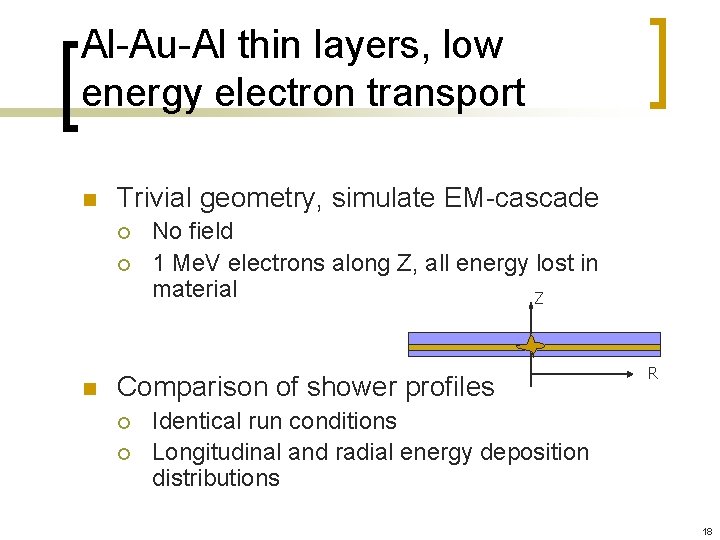 Al-Au-Al thin layers, low energy electron transport

Trivial geometry, simulate EM-cascade

No field

1 MeV electrons along Z, all energy lost in material

Z

R

Comparison of shower profiles

Identical run conditions

Longitudinal and radial energy deposition distributions

18